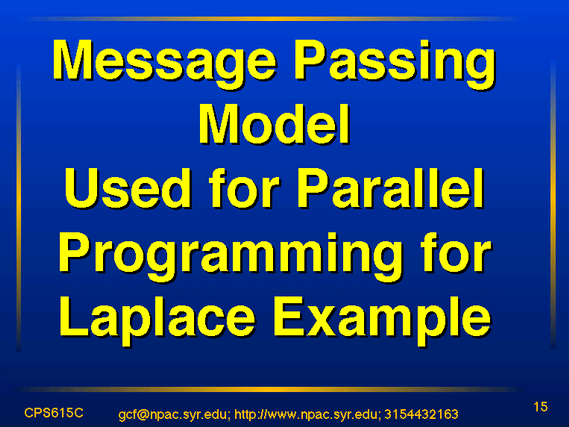 Message Passing Model Used for Parallel Programming for Laplace Example

CPS615C gcf@npac.syr.edu; http://www.npac.syr.edu; 3154432163 15